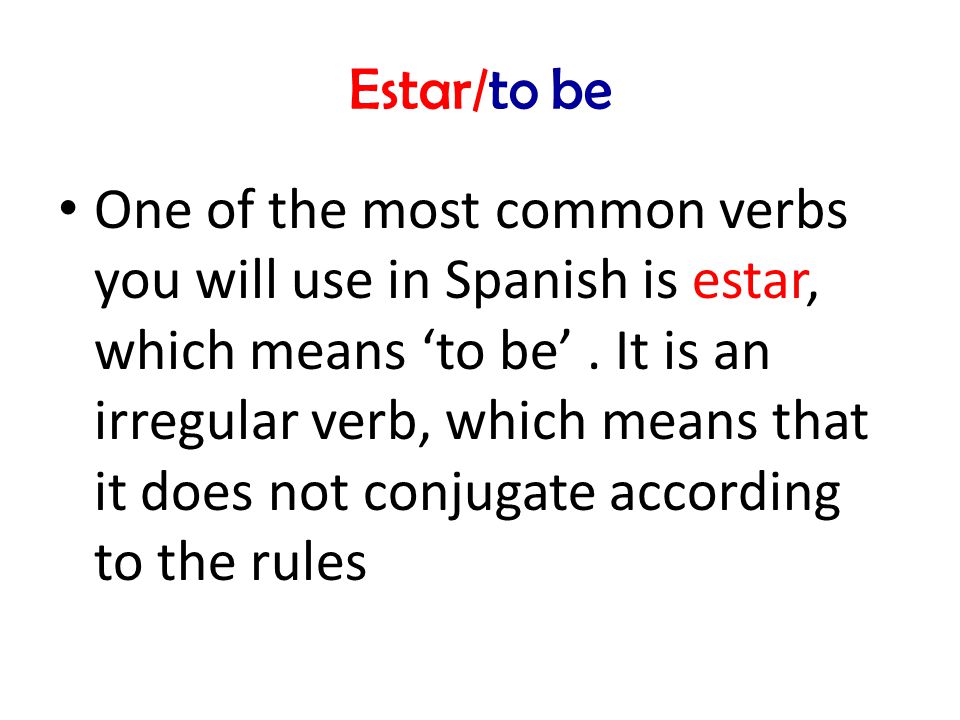 Estar/to be

• One of the most common verbs you will use in Spanish is estar, which means ‘to be’ . It is an irregular verb, which means that it does not conjugate according to the rules